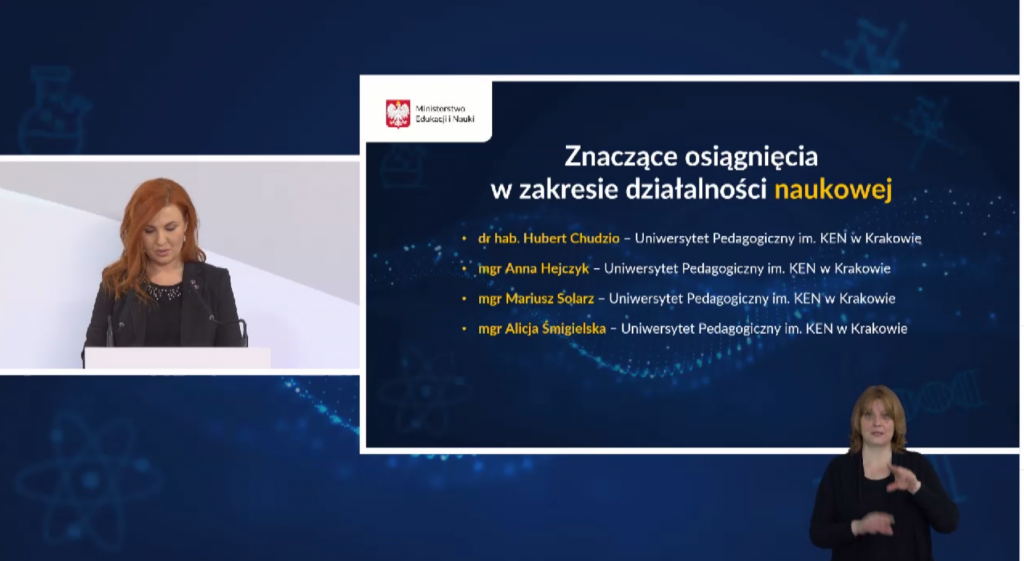 Ministerstwo Edukacji i Nauki

Znaczące osiągnięcia w zakresie działalności naukowej

• dr hab. Hubert Chudzio – Uniwersytet Pedagogiczny im. KEN w Krakowie
• mgr Anna Hejczyk – Uniwersytet Pedagogiczny im. KEN w Krakowie
• mgr Mariusz Solarz – Uniwersytet Pedagogiczny im. KEN w Krakowie
• mgr Alicja Śmigielska – Uniwersytet Pedagogiczny im. KEN w Krakowie